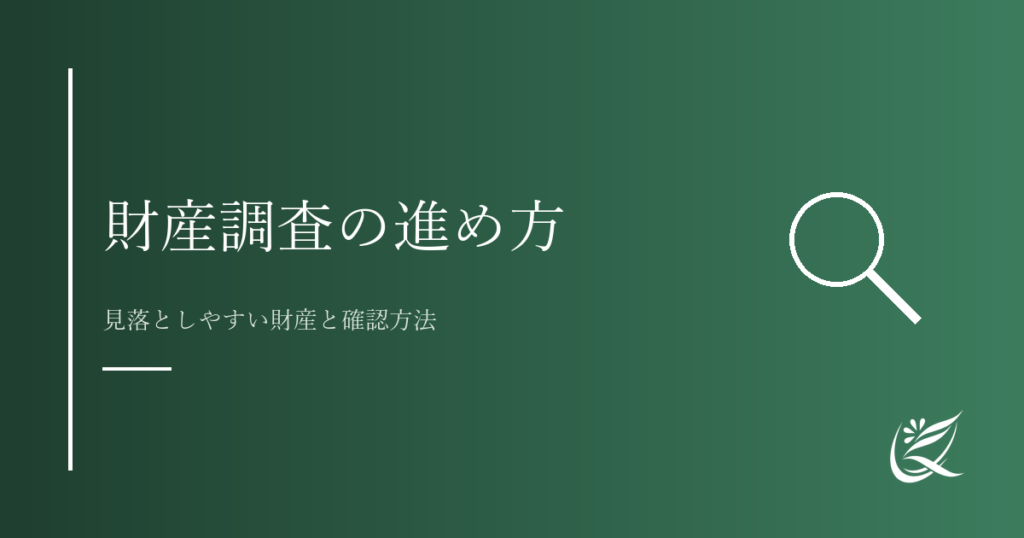 財産調査の進め方

見落としやすい財産と確認方法